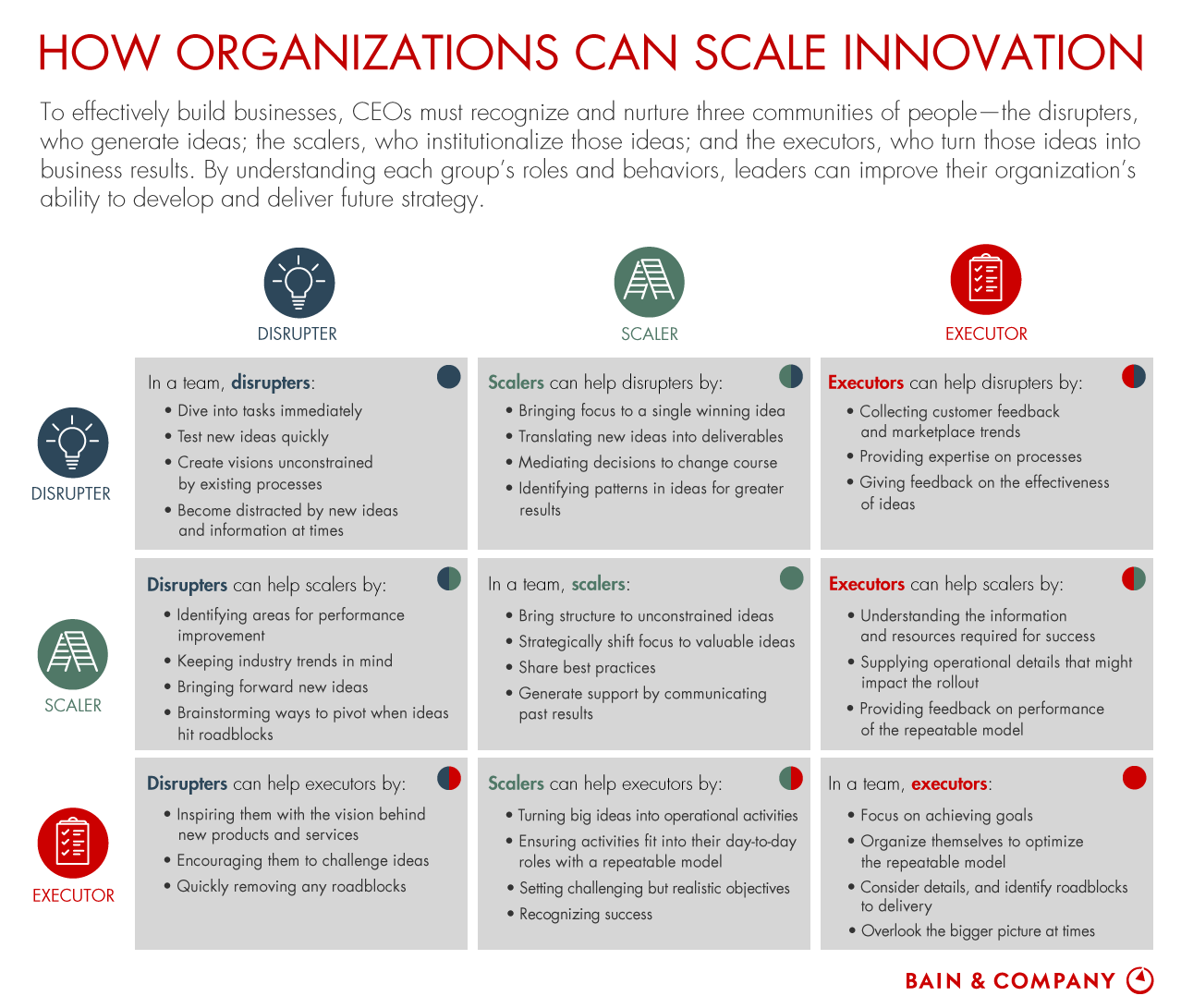 HOW ORGANIZATIONS CAN SCALE INNOVATION

To effectively build businesses, CEOs must recognize and nurture three communities of people—the disrupters, who generate ideas; the scalers, who institutionalize those ideas; and the executors, who turn those ideas into business results. By understanding each group's roles and behaviors, leaders can improve their organization's ability to develop and deliver future strategy.

DISRUPTER

SCALER

EXECUTOR

DISRUPTER

In a team, disrupters:
• Dive into tasks immediately
• Test new ideas quickly
• Create visions unconstrained by existing processes
• Become distracted by new ideas and information at times

Scalers can help disrupters by:
• Bringing focus to a single winning idea
• Translating new ideas into deliverables
• Mediating decisions to change course
• Identifying patterns in ideas for greater results

Executors can help disrupters by:
• Collecting customer feedback and marketplace trends
• Providing expertise on processes
• Giving feedback on the effectiveness of ideas

SCALER

Disrupters can help scalers by:
• Identifying areas for performance improvement
• Keeping industry trends in mind
• Bringing forward new ideas
• Brainstorming ways to pivot when ideas hit roadblocks

In a team, scalers:
• Bring structure to unconstrained ideas
• Strategically shift focus to valuable ideas
• Share best practices
• Generate support by communicating past results

Executors can help scalers by:
• Understanding the information and resources required for success
• Supplying operational details that might impact the rollout
• Providing feedback on performance of the repeatable model

EXECUTOR

Disrupters can help executors by:
• Inspiring them with the vision behind new products and services
• Encouraging them to challenge ideas
• Quickly removing any roadblocks

Scalers can help executors by:
• Turning big ideas into operational activities
• Ensuring activities fit into their day-to-day roles with a repeatable model
• Setting challenging but realistic objectives
• Recognizing success

In a team, executors:
• Focus on achieving goals
• Organize themselves to optimize the repeatable model
• Consider details, and identify roadblocks to delivery
• Overlook the bigger picture at times

BAIN & COMPANY